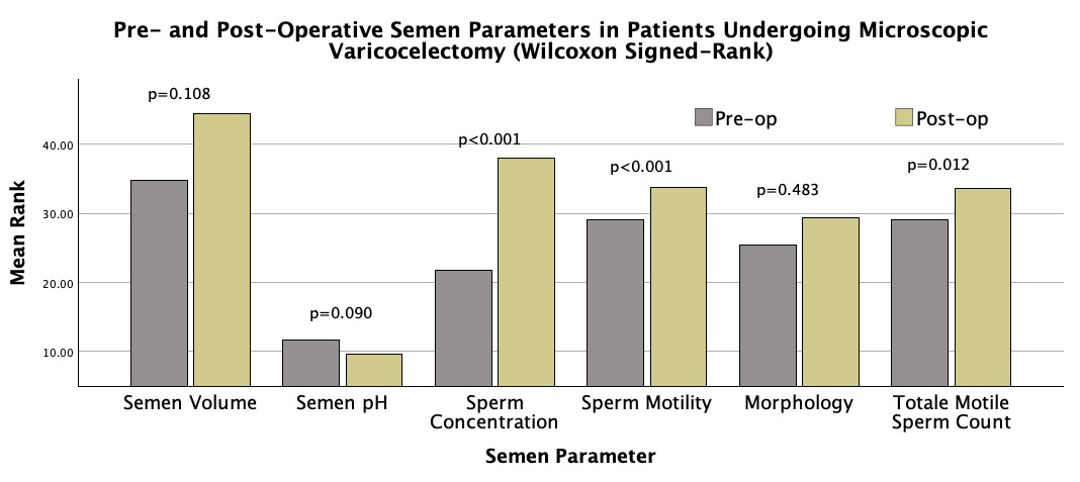 Pre- and Post-Operative Semen Parameters in Patients Undergoing Microscopic Varicocelectomy (Wilcoxon Signed-Rank)

Pre-op
Post-op

Mean Rank

40.00
30.00
20.00
10.00

p=0.108
p=0.090
p<0.001
p<0.001
p=0.483
p=0.012

Semen Volume
Semen pH
Sperm Concentration
Sperm Motility
Morphology
Totale Motile Sperm Count

Semen Parameter